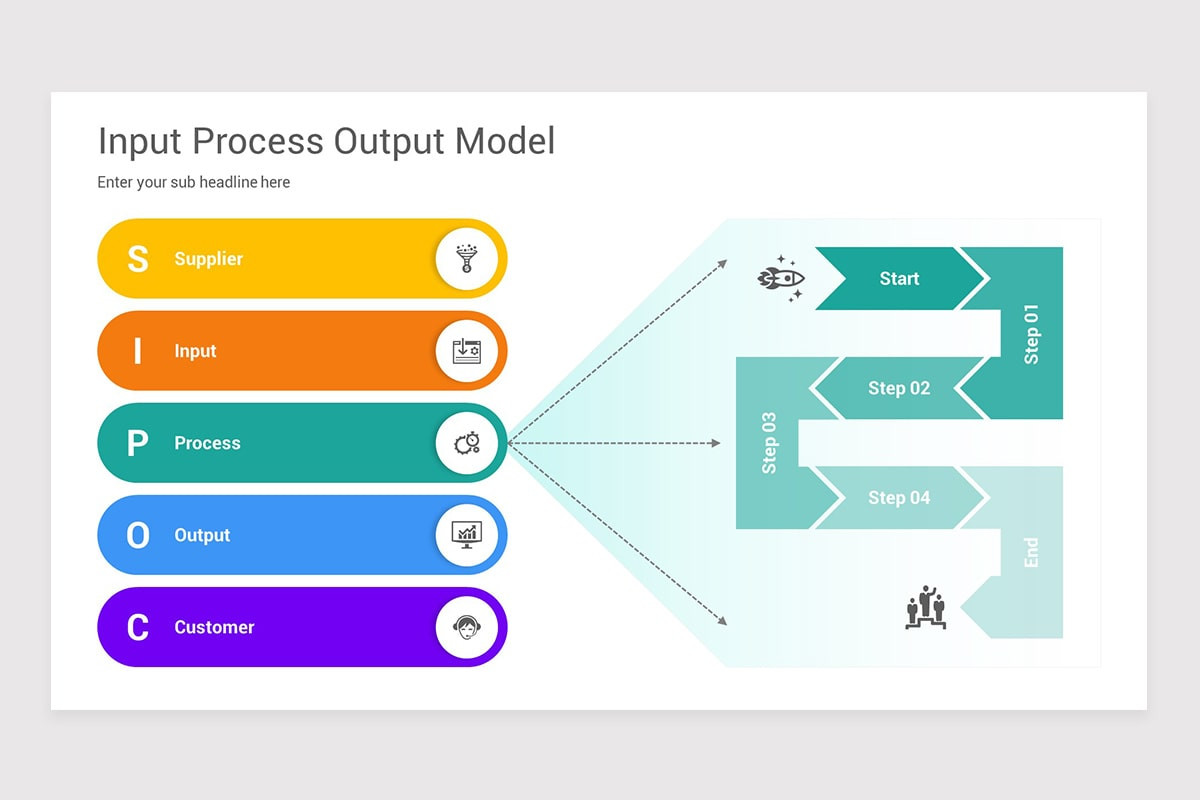 Input Process Output Model

Enter your sub headline here

S Supplier

I Input

P Process

O Output

C Customer

Start

Step 01

Step 02

Step 03

Step 04

End